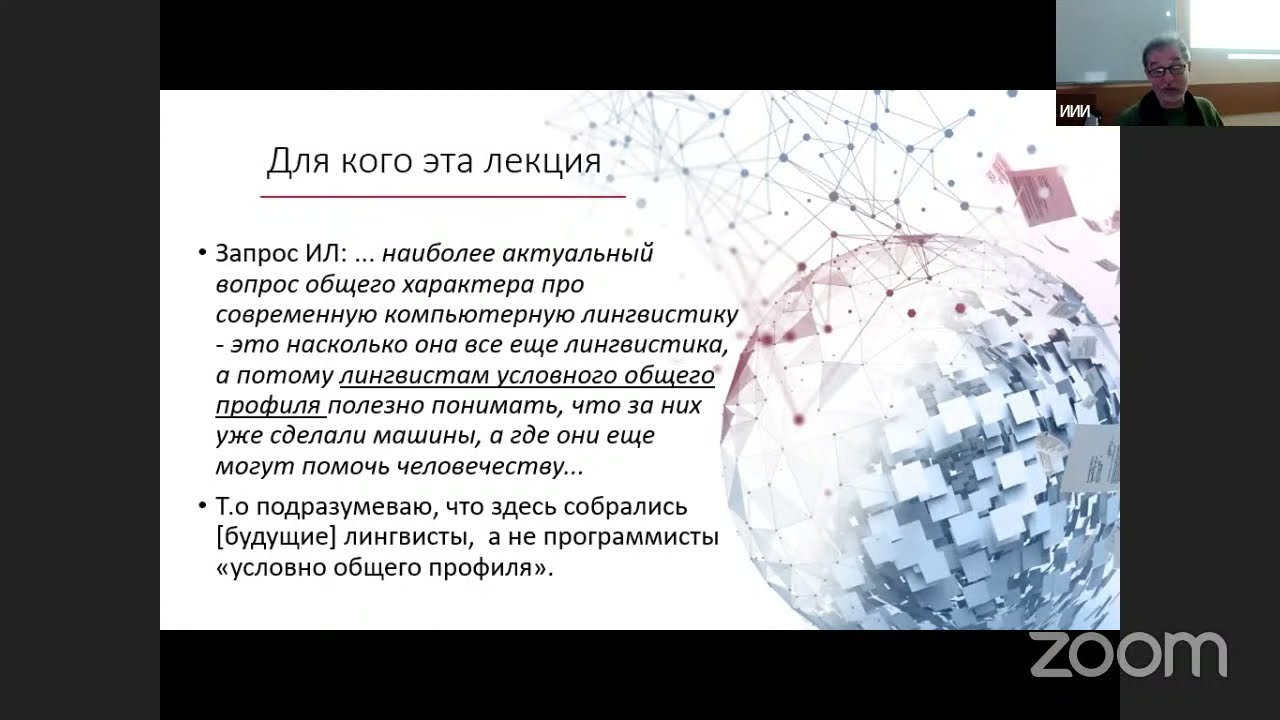 ИИИ

Для кого эта лекция

• Запрос ИЛ: ... наиболее актуальный вопрос общего характера про современную компьютерную лингвистику - это насколько она все еще лингвистика, а потому лингвистам условного общего профиля полезно понимать, что за них уже сделали машины, а где они еще могут помочь человечеству...

• Т.о подразумеваю, что здесь собрались [будущие] лингвисты, а не программисты «условно общего профиля».

zoom